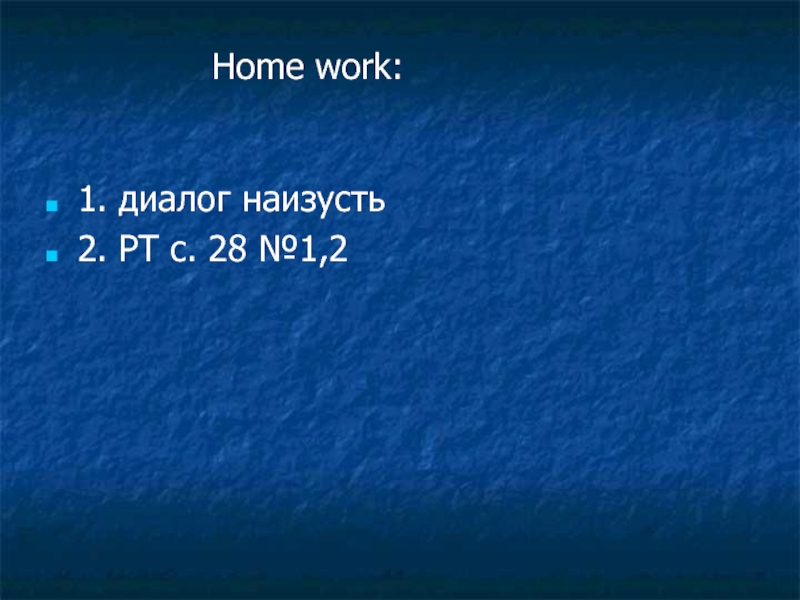 Home work:

1. диалог наизусть
2. РТ с. 28 №1,2